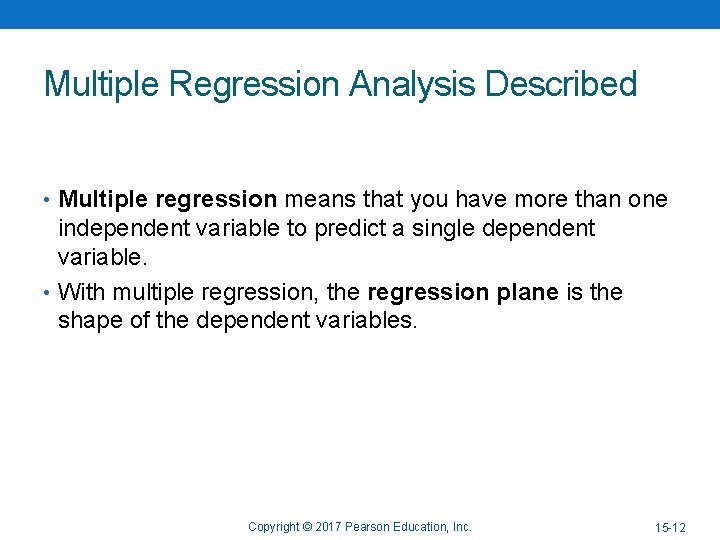 Multiple Regression Analysis Described

• Multiple regression means that you have more than one independent variable to predict a single dependent variable.

• With multiple regression, the regression plane is the shape of the dependent variables.

Copyright © 2017 Pearson Education, Inc.

15-12